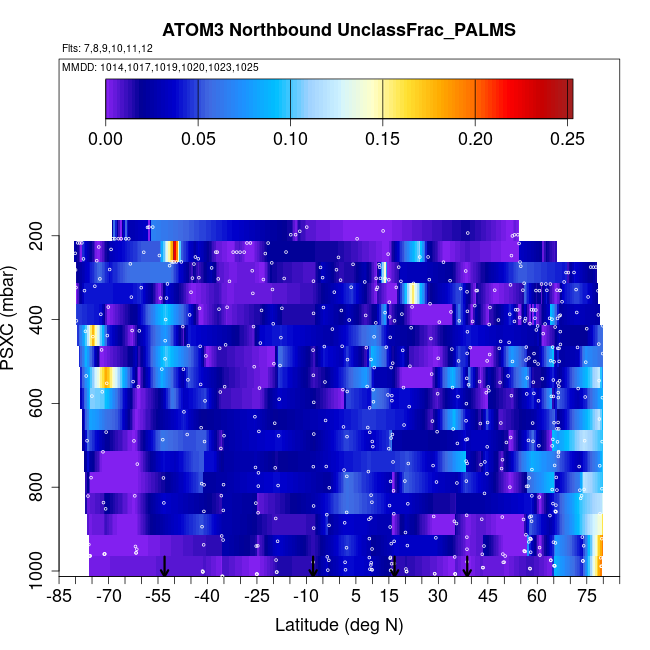 ATOM3 Northbound UnclassFrac_PALMS

Flts: 7,8,9,10,11,12

MMDD: 1014,1017,1019,1020,1023,1025

0.00 0.05 0.10 0.15 0.20 0.25

PSXC (mbar)

200
400
600
800
1000

-85 -70 -55 -40 -25 -10 5 15 30 45 60 75

Latitude (deg N)